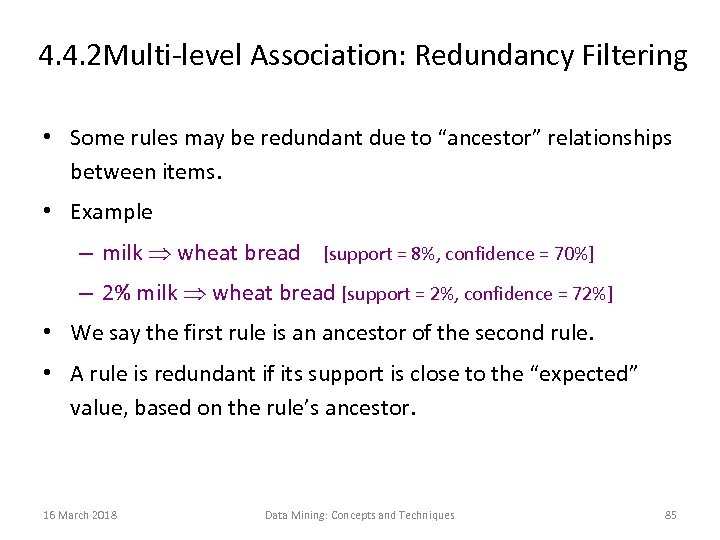 4.4.2Multi-level Association: Redundancy Filtering

• Some rules may be redundant due to “ancestor” relationships between items.

• Example

– milk $\Rightarrow$ wheat bread [support = 8%, confidence = 70%]

– 2% milk $\Rightarrow$ wheat bread [support = 2%, confidence = 72%]

• We say the first rule is an ancestor of the second rule.

• A rule is redundant if its support is close to the “expected” value, based on the rule’s ancestor.

16 March 2018

Data Mining: Concepts and Techniques

85